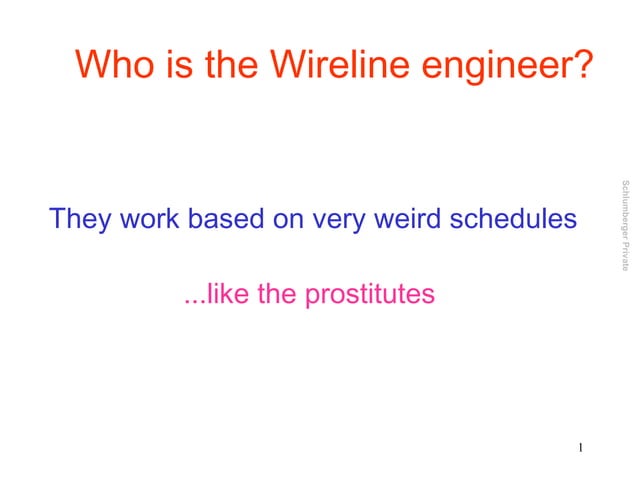 Who is the Wireline engineer?

They work based on very weird schedules

...like the prostitutes

Schlumberger Private

1